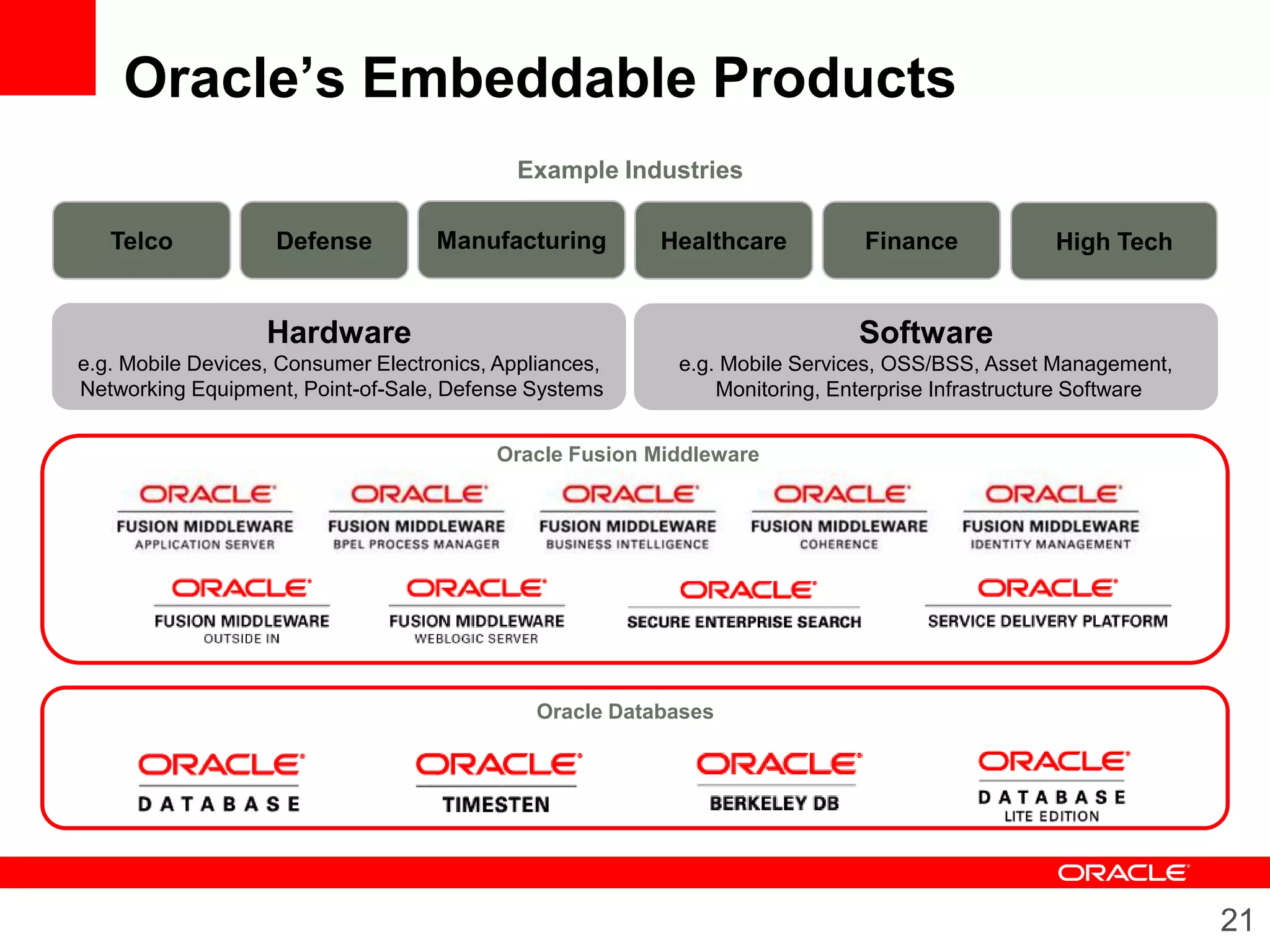 Oracle's Embeddable Products

Example Industries

Telco

Defense

Manufacturing

Healthcare

Finance

High Tech

Hardware
e.g. Mobile Devices, Consumer Electronics, Appliances, Networking Equipment, Point-of-Sale, Defense Systems

Software
e.g. Mobile Services, OSS/BSS, Asset Management, Monitoring, Enterprise Infrastructure Software

Oracle Fusion Middleware

ORACLE
FUSION MIDDLEWARE
APPLICATION SERVER

ORACLE
FUSION MIDDLEWARE
BPEL PROCESS MANAGER

ORACLE
FUSION MIDDLEWARE
BUSINESS INTELLIGENCE

ORACLE
FUSION MIDDLEWARE
COHERENCE

ORACLE
FUSION MIDDLEWARE
IDENTITY MANAGEMENT

ORACLE
FUSION MIDDLEWARE
OUTSIDE IN

ORACLE
FUSION MIDDLEWARE
WEBLOGIC SERVER

ORACLE
SECURE ENTERPRISE SEARCH

ORACLE
SERVICE DELIVERY PLATFORM

Oracle Databases

ORACLE
DATABASE

ORACLE
TIMESTEN

ORACLE
BERKELEY DB

ORACLE
DATABASE
LITE EDITION

ORACLE

21